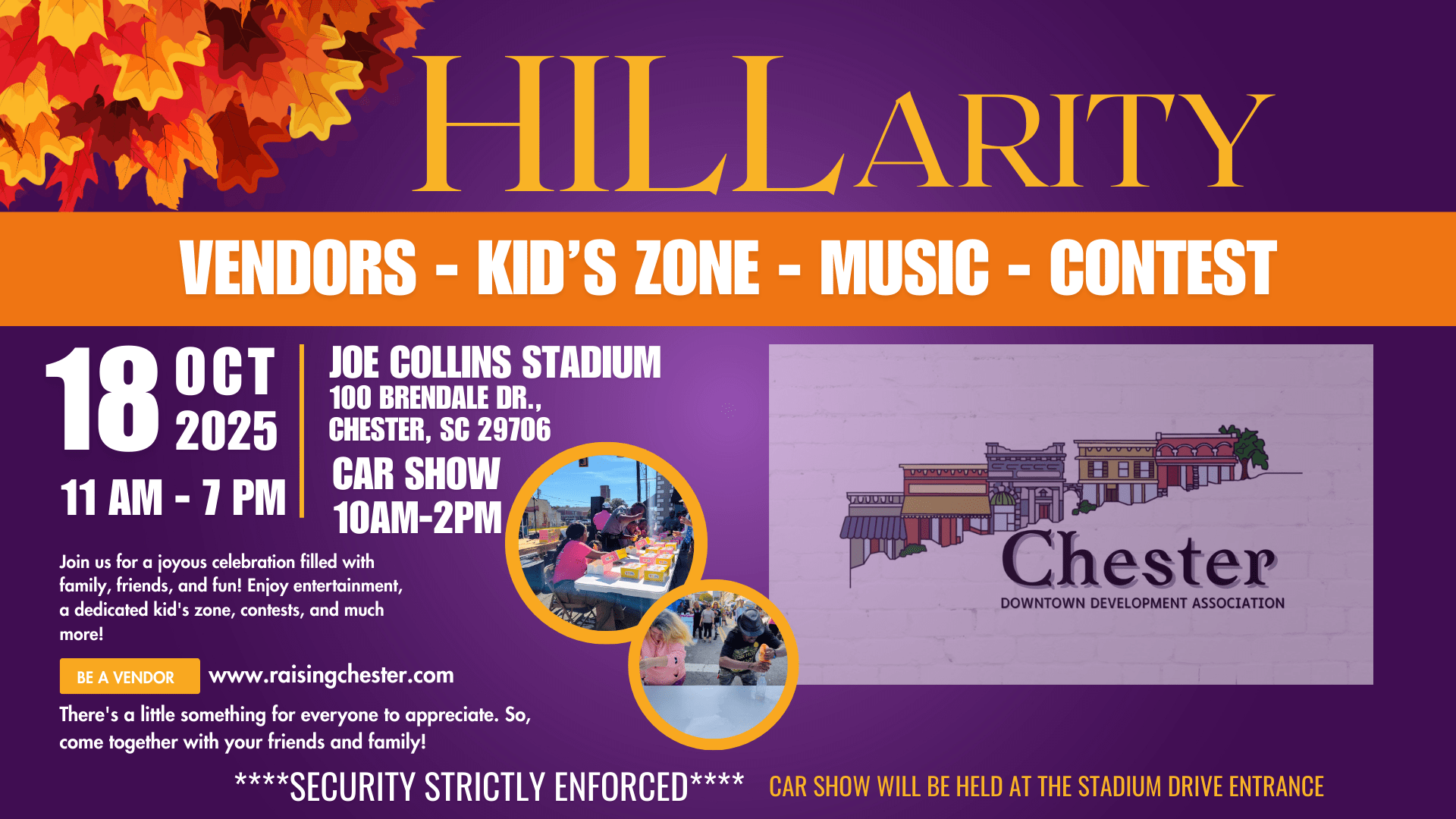 HILLARITY

VENDORS - KID'S ZONE - MUSIC - CONTEST

18 OCT 2025

11 AM - 7 PM

JOE COLLINS STADIUM
100 BRENDALE DR.,
CHESTER, SC 29706

CAR SHOW
10AM-2PM

Join us for a joyous celebration filled with family, friends, and fun! Enjoy entertainment, a dedicated kid's zone, contests, and much more!

BE A VENDOR www.raisingchester.com

There's a little something for everyone to appreciate. So, come together with your friends and family!

Chester
DOWNTOWN DEVELOPMENT ASSOCIATION

****SECURITY STRICTLY ENFORCED****

CAR SHOW WILL BE HELD AT THE STADIUM DRIVE ENTRANCE